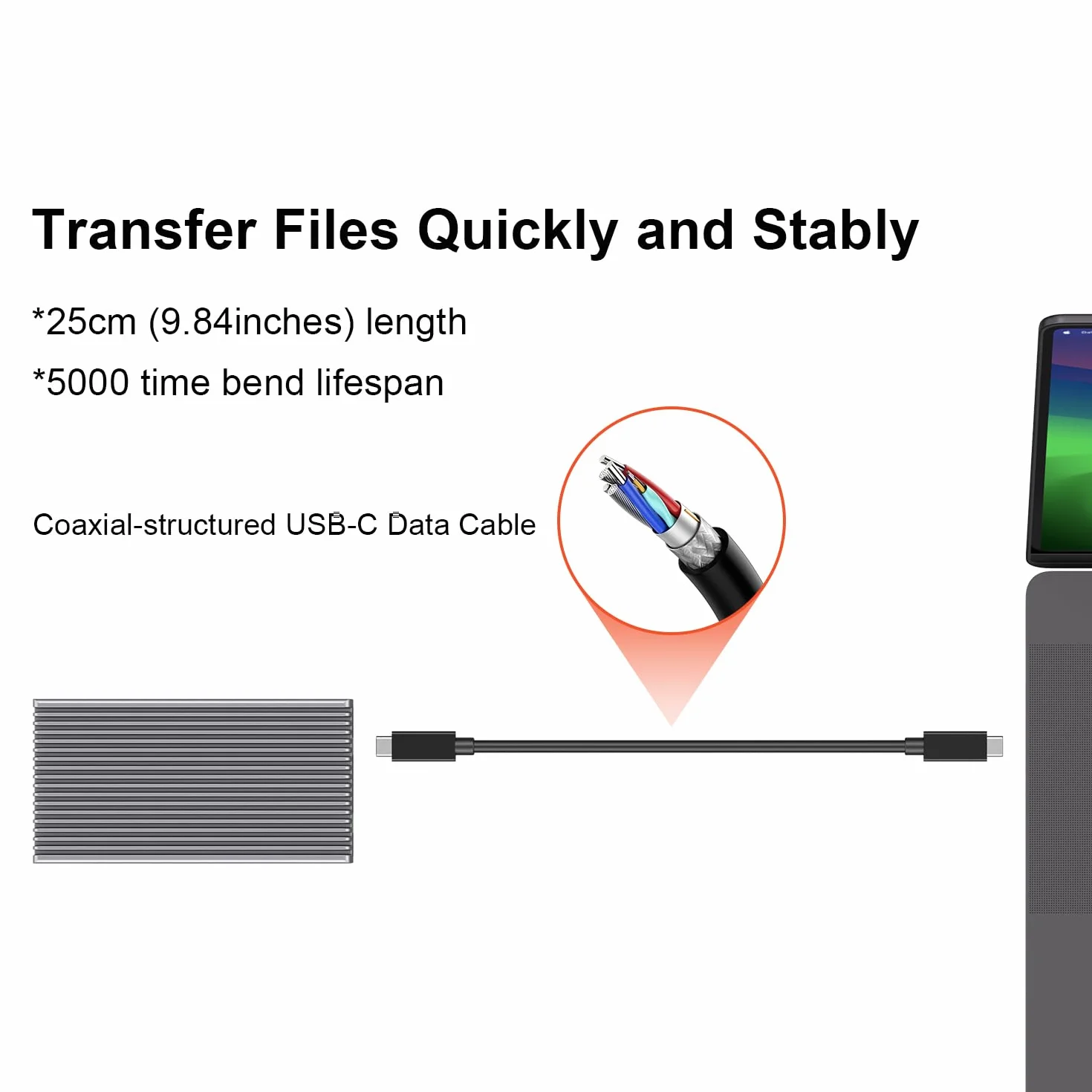 Transfer Files Quickly and Stably

*25cm (9.84inches) length

*5000 time bend lifespan

Coaxial-structured USB-C Data Cable